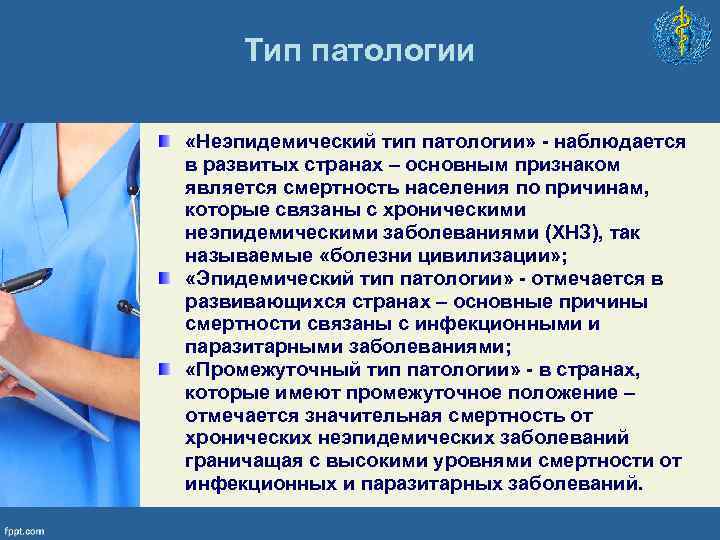 Тип патологии

«Неэпидемический тип патологии» - наблюдается в развитых странах – основным признаком является смертность населения по причинам, которые связаны с хроническими неэпидемическими заболеваниями (ХНЗ), так называемые «болезни цивилизации»;

«Эпидемический тип патологии» - отмечается в развивающихся странах – основные причины смертности связаны с инфекционными и паразитарными заболеваниями;

«Промежуточный тип патологии» - в странах, которые имеют промежуточное положение – отмечается значительная смертность от хронических неэпидемических заболеваний граничащая с высокими уровнями смертности от инфекционных и паразитарных заболеваний.

fppt.com